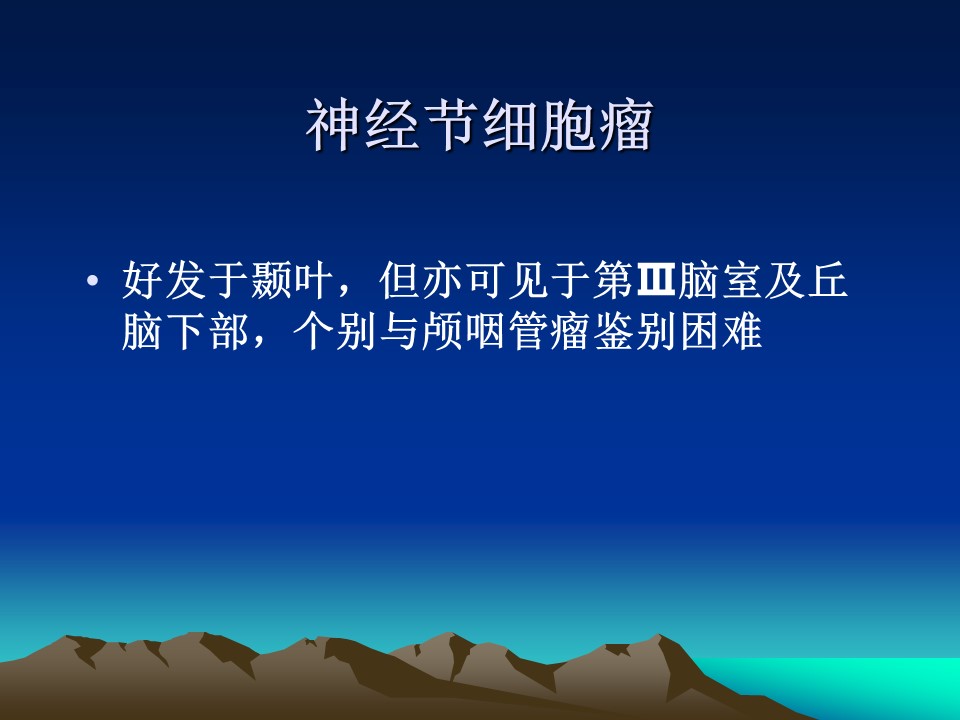 神经节细胞瘤

• 好发于颞叶，但亦可见于第Ⅲ脑室及丘脑下部，个别与颅咽管瘤鉴别困难